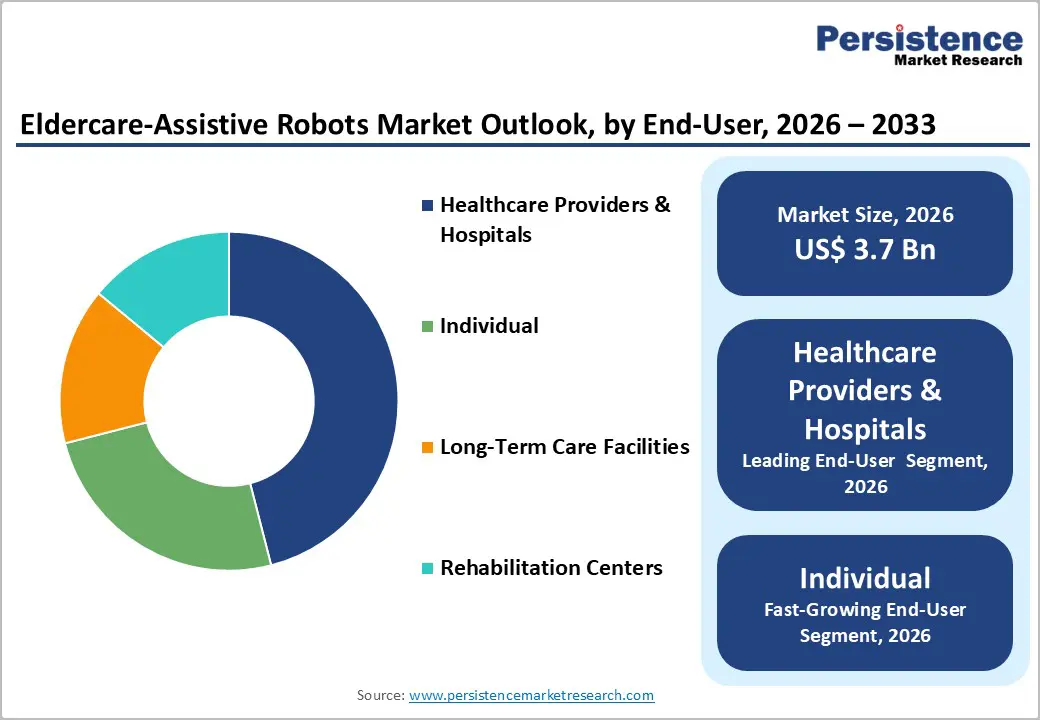 Persistence
Market Research

Eldercare-Assistive Robots Market Outlook, by End-User, 2026 – 2033

Healthcare Providers & Hospitals

Individual

Long-Term Care Facilities

Rehabilitation Centers

Market Size, 2026
US$ 3.7 Bn

Healthcare Providers & Hospitals
Leading End-User Segment, 2026

Individual
Fast-Growing End-User Segment, 2026

Source: www.persistencemarketresearch.com